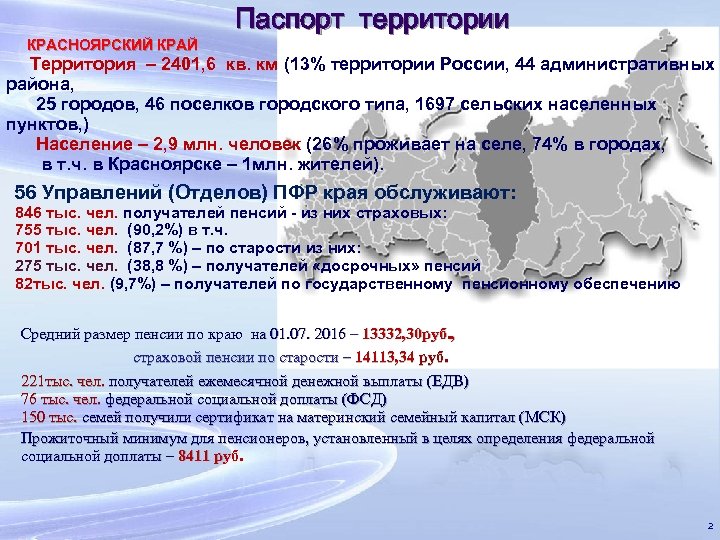 Паспорт территории

КРАСНОЯРСКИЙ КРАЙ

Территория – 2401,6 кв. км (13% территории России, 44 административных района,

25 городов, 46 поселков городского типа, 1697 сельских населенных пунктов,)

Население – 2,9 млн. человек (26% проживает на селе, 74% в городах, в т.ч. в Красноярске – 1млн. жителей).

56 Управлений (Отделов) ПФР края обслуживают:

846 тыс. чел. получателей пенсий - из них страховых:
755 тыс. чел. (90,2%) в т.ч.
701 тыс. чел. (87,7 %) – по старости из них:
275 тыс. чел. (38,8 %) – получателей «досрочных» пенсий
82тыс. чел. (9,7%) – получателей по государственному пенсионному обеспечению

Средний размер пенсии по краю на 01.07. 2016 – 13332,30руб.,
страховой пенсии по старости – 14113,34 руб.

221тыс. чел. получателей ежемесячной денежной выплаты (ЕДВ)
76 тыс. чел. федеральной социальной доплаты (ФСД)
150 тыс. семей получили сертификат на материнский семейный капитал (МСК)

Прожиточный минимум для пенсионеров, установленный в целях определения федеральной социальной доплаты – 8411 руб.

2